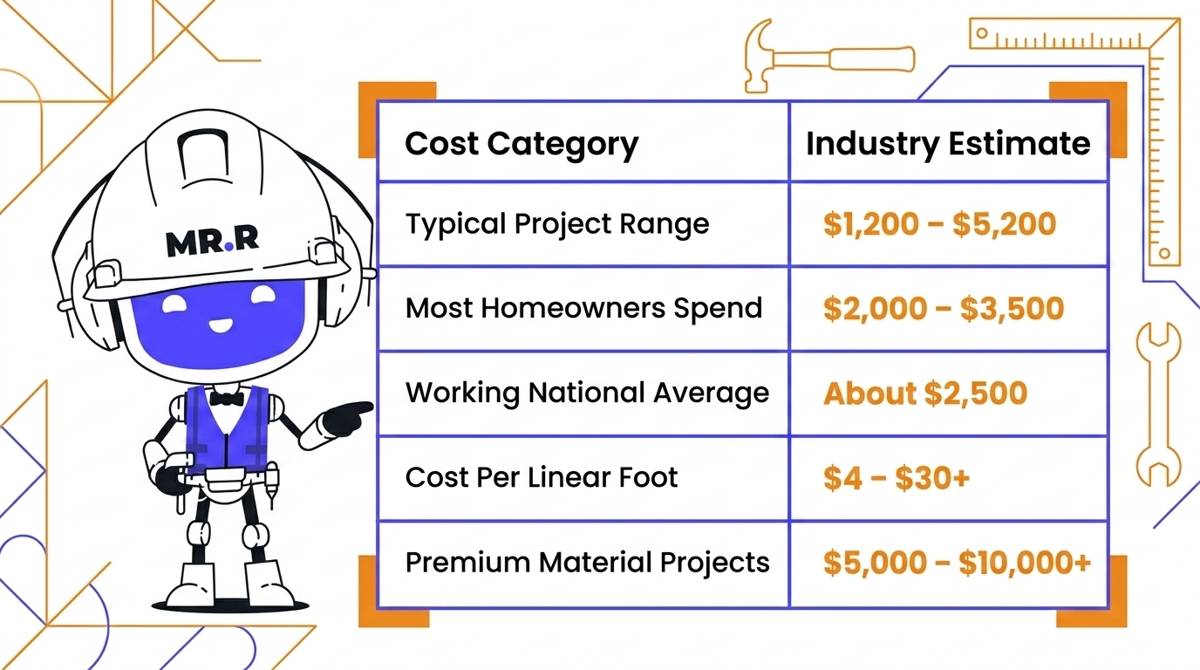 MR.R

| Cost Category | Industry Estimate |
|---|---|
| Typical Project Range | \$1,200 – \$5,200 |
| Most Homeowners Spend | \$2,000 – \$3,500 |
| Working National Average | About \$2,500 |
| Cost Per Linear Foot | \$4 – \$30+ |
| Premium Material Projects | \$5,000 – \$10,000+ |